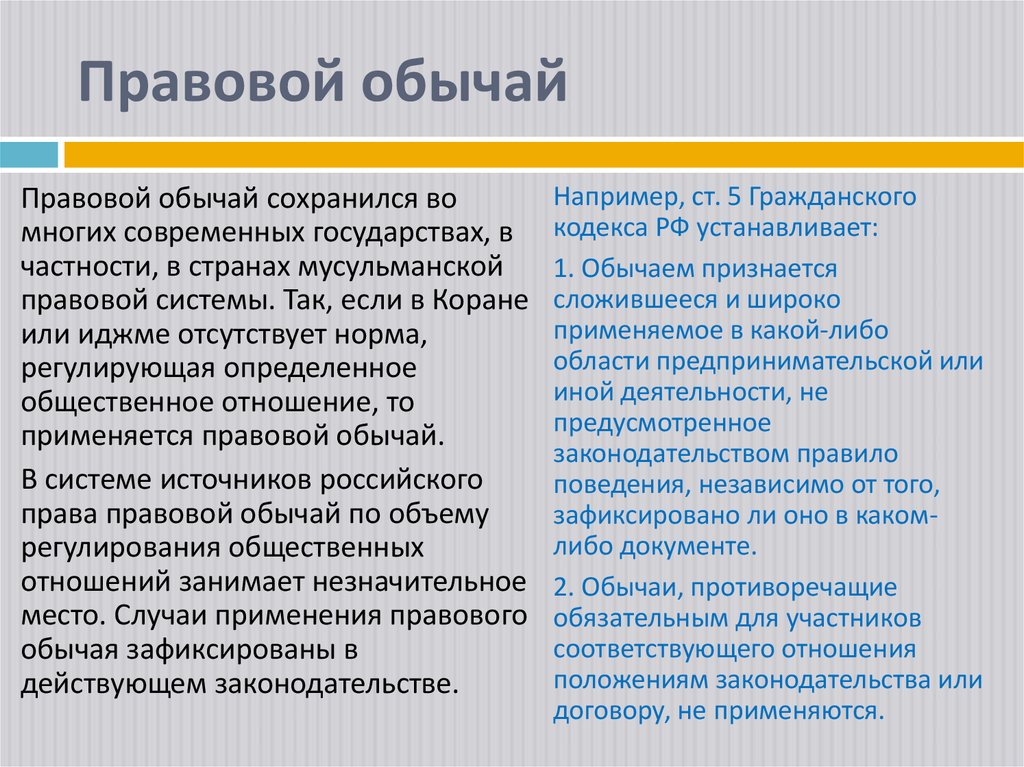 Правовой обычай

Правовой обычай сохранился во многих современных государствах, в частности, в странах мусульманской правовой системы. Так, если в Коране или иджме отсутствует норма, регулирующая определенное общественное отношение, то применяется правовой обычай.

В системе источников российского права правовой обычай по объему регулирования общественных отношений занимает незначительное место. Случаи применения правового обычая зафиксированы в действующем законодательстве.

Например, ст. 5 Гражданского кодекса РФ устанавливает:

1. Обычаем признается сложившееся и широко применяемое в какой-либо области предпринимательской или иной деятельности, не предусмотренное законодательством правило поведения, независимо от того, зафиксировано ли оно в каком-либо документе.

2. Обычаи, противоречащие обязательным для участников соответствующего отношения положениям законодательства или договору, не применяются.